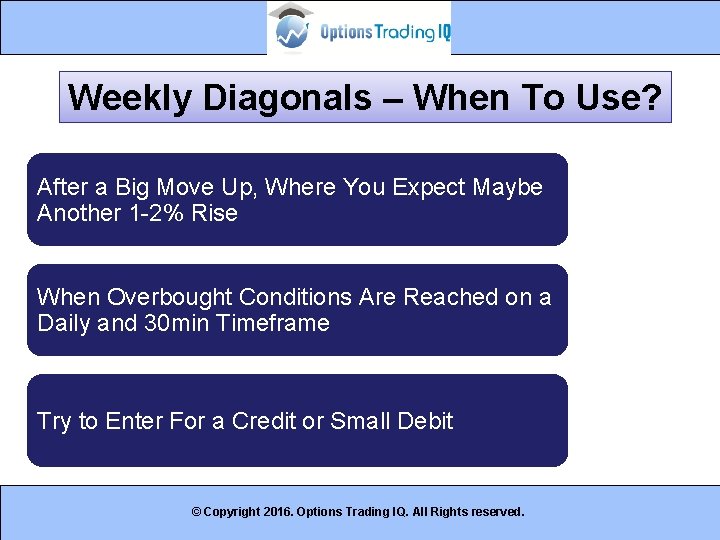 Options Trading IQ

Weekly Diagonals – When To Use?

After a Big Move Up, Where You Expect Maybe Another 1-2% Rise

When Overbought Conditions Are Reached on a Daily and 30min Timeframe

Try to Enter For a Credit or Small Debit

© Copyright 2016. Options Trading IQ. All Rights reserved.